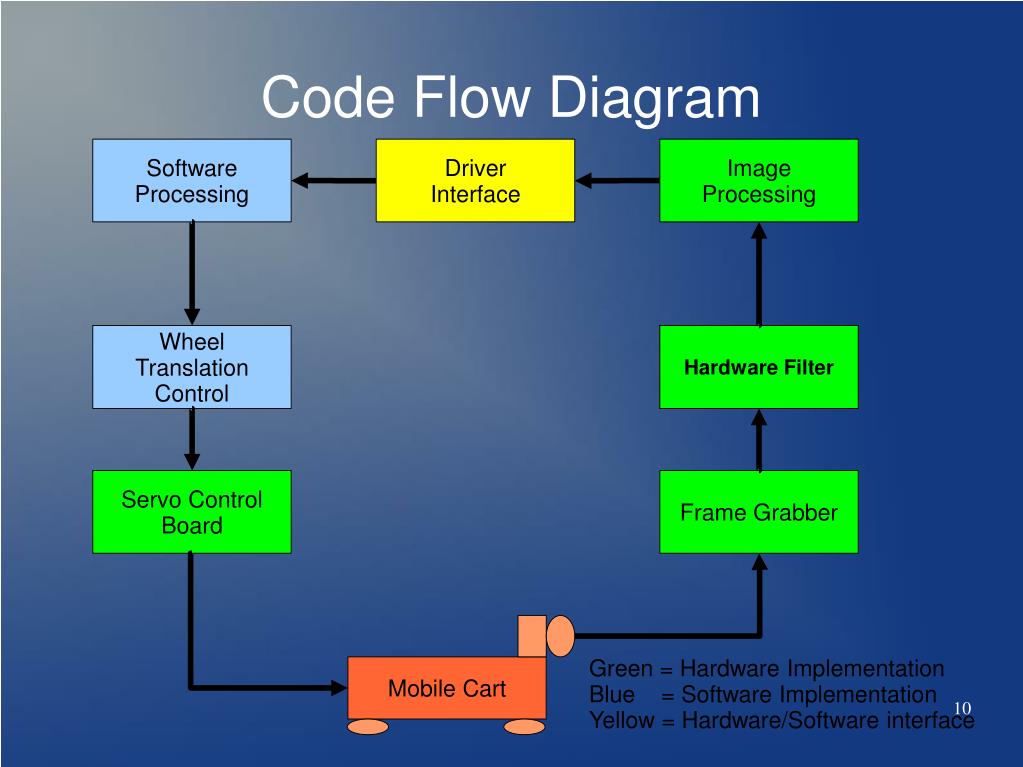 Code Flow Diagram

Software Processing

Driver Interface

Image Processing

Wheel Translation Control

Hardware Filter

Servo Control Board

Frame Grabber

Mobile Cart

Green = Hardware Implementation
Blue = Software Implementation
Yellow = Hardware/Software interface

10